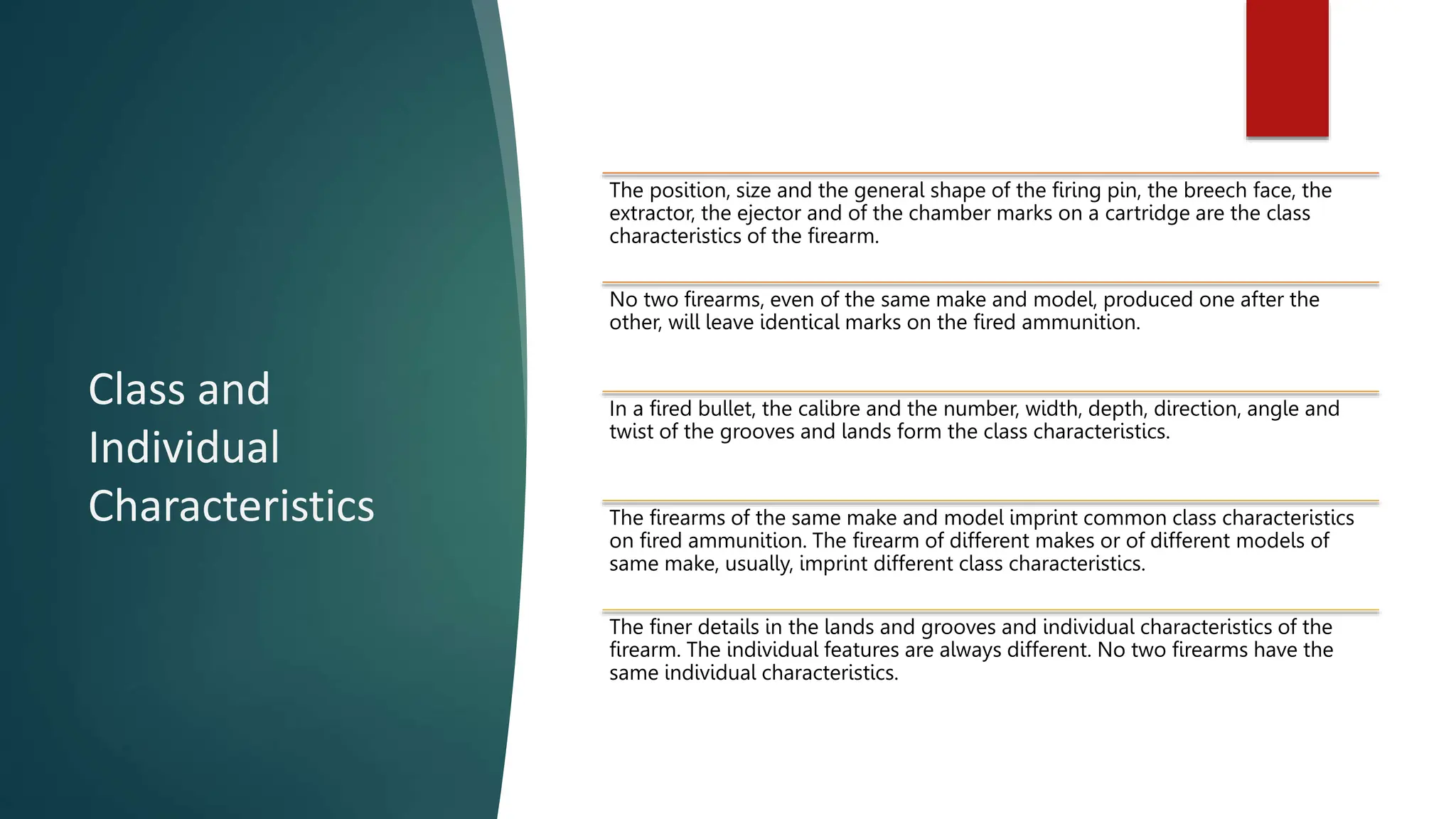 Class and Individual Characteristics

The position, size and the general shape of the firing pin, the breech face, the extractor, the ejector and of the chamber marks on a cartridge are the class characteristics of the firearm.

No two firearms, even of the same make and model, produced one after the other, will leave identical marks on the fired ammunition.

In a fired bullet, the calibre and the number, width, depth, direction, angle and twist of the grooves and lands form the class characteristics.

The firearms of the same make and model imprint common class characteristics on fired ammunition. The firearm of different makes or of different models of same make, usually, imprint different class characteristics.

The finer details in the lands and grooves and individual characteristics of the firearm. The individual features are always different. No two firearms have the same individual characteristics.